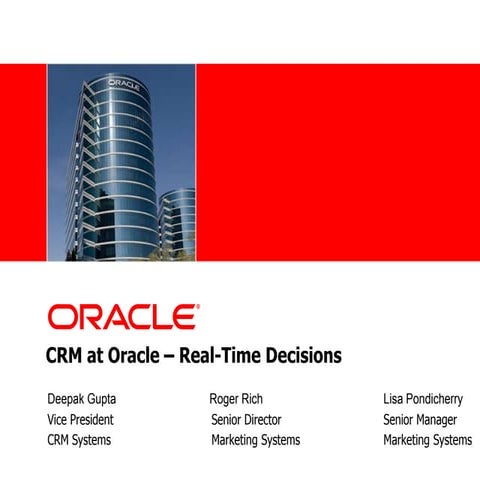 ORACLE

ORACLE®

CRM at Oracle – Real-Time Decisions

Deepak Gupta
Vice President
CRM Systems

Roger Rich
Senior Director
Marketing Systems

Lisa Pondicherry
Senior Manager
Marketing Systems